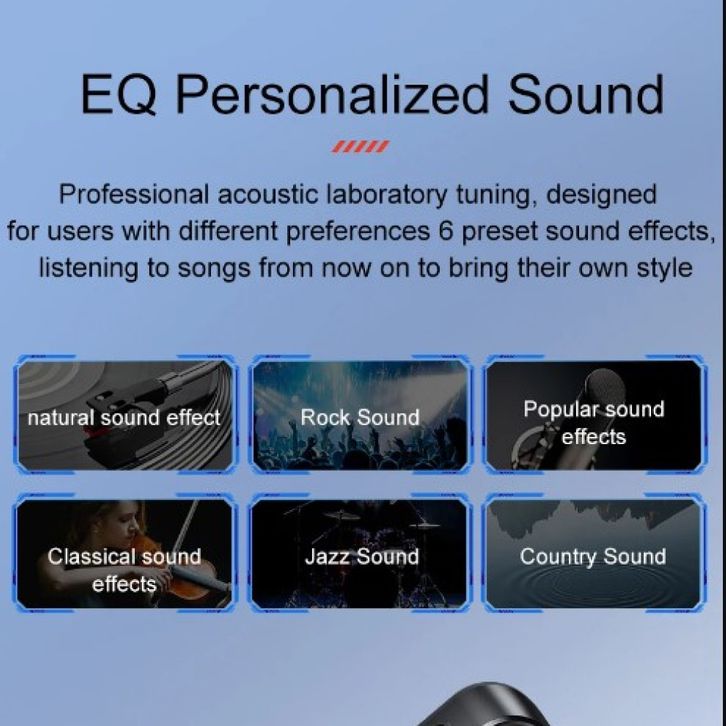 EQ Personalized Sound

Professional acoustic laboratory tuning, designed for users with different preferences 6 preset sound effects, listening to songs from now on to bring their own style

natural sound effect

Rock Sound

Popular sound effects

Classical sound effects

Jazz Sound

Country Sound